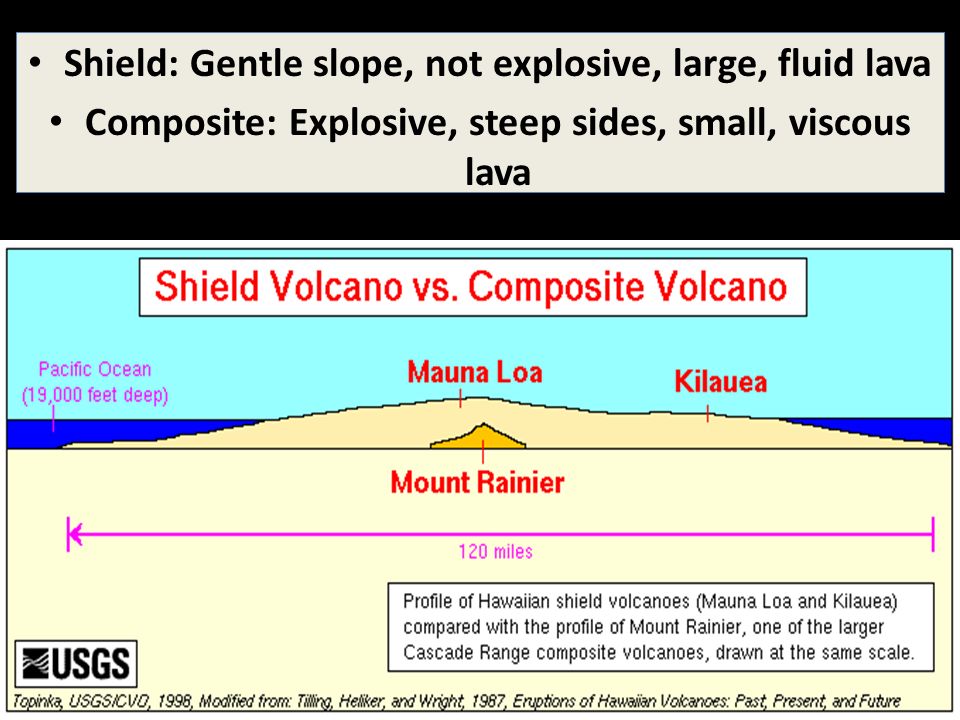 • Shield: Gentle slope, not explosive, large, fluid lava
• Composite: Explosive, steep sides, small, viscous lava

Shield Volcano vs. Composite Volcano

Pacific Ocean
(19,000 feet deep)

Mauna Loa

Kilauea

Mount Rainier

120 miles

Profile of Hawaiian shield volcanoes (Mauna Loa and Kilauea) compared with the profile of Mount Rainier, one of the larger Cascade Range composite volcanoes, drawn at the same scale.

USGS

Topinka, USGS/CVO, 1998, Modified from: Tilling, Heliker, and Wright, 1987, Eruptions of Hawaiian Volcanoes: Past, Present, and Future